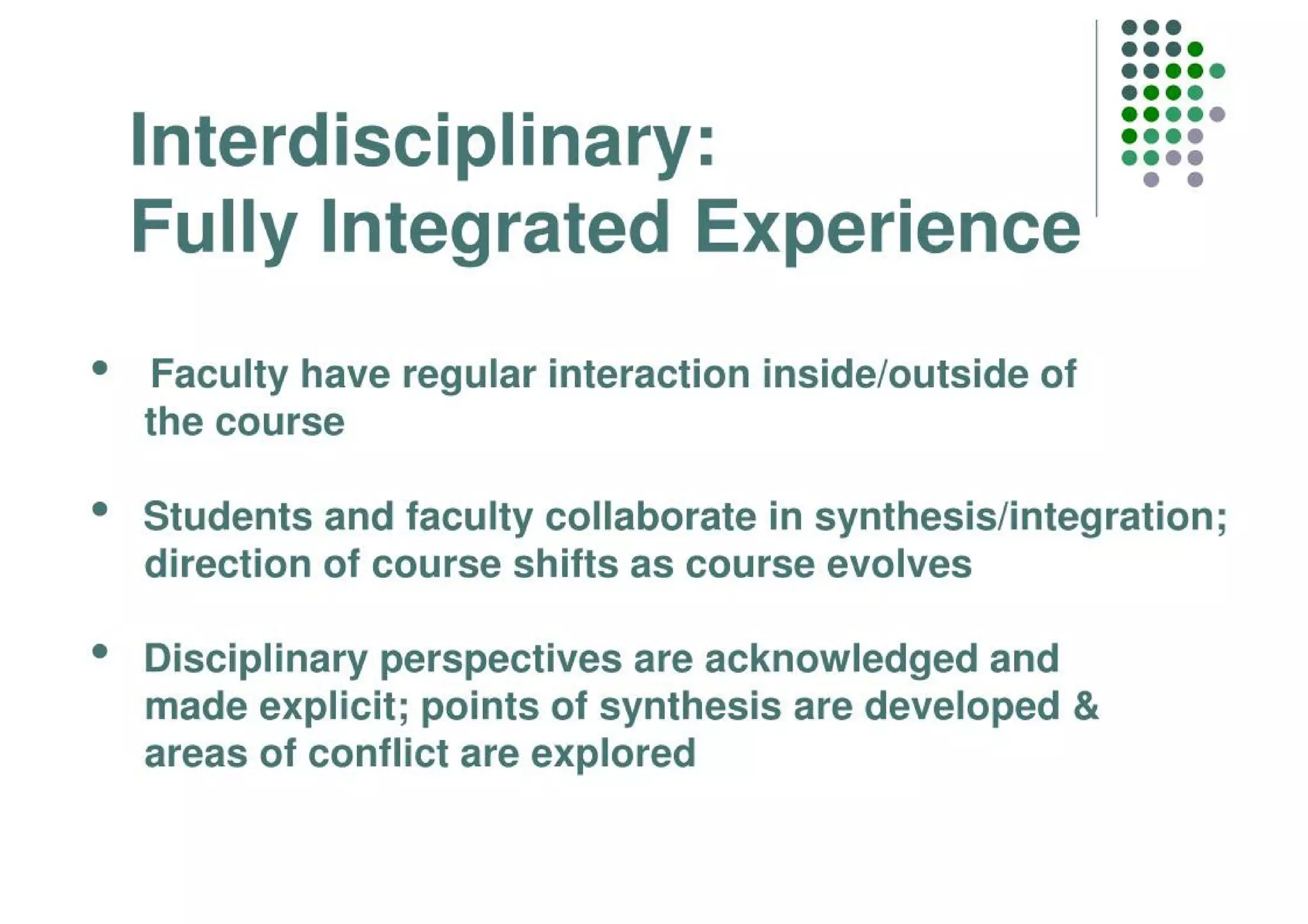 Interdisciplinary:
Fully Integrated Experience

• Faculty have regular interaction inside/outside of the course

• Students and faculty collaborate in synthesis/integration; direction of course shifts as course evolves

• Disciplinary perspectives are acknowledged and made explicit; points of synthesis are developed & areas of conflict are explored